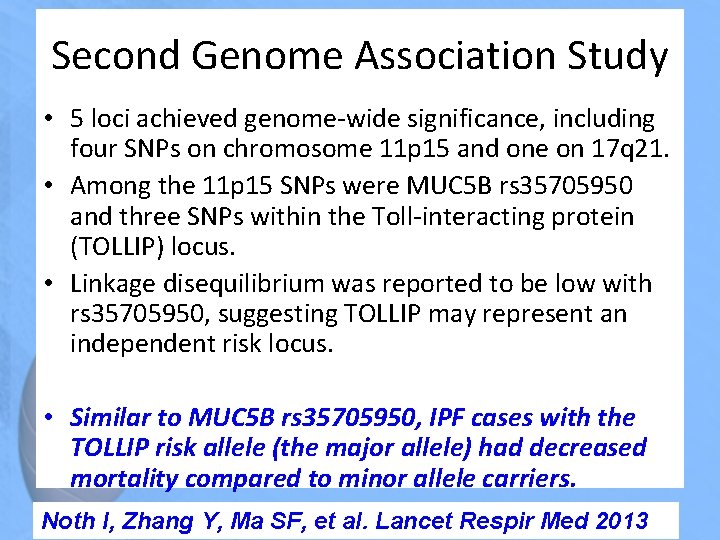 Second Genome Association Study

• 5 loci achieved genome-wide significance, including four SNPs on chromosome 11p15 and one on 17q21.

• Among the 11p15 SNPs were MUC5B rs35705950 and three SNPs within the Toll-interacting protein (TOLLIP) locus.

• Linkage disequilibrium was reported to be low with rs35705950, suggesting TOLLIP may represent an independent risk locus.

• Similar to MUC5B rs35705950, IPF cases with the TOLLIP risk allele (the major allele) had decreased mortality compared to minor allele carriers.

Noth I, Zhang Y, Ma SF, et al. Lancet Respir Med 2013